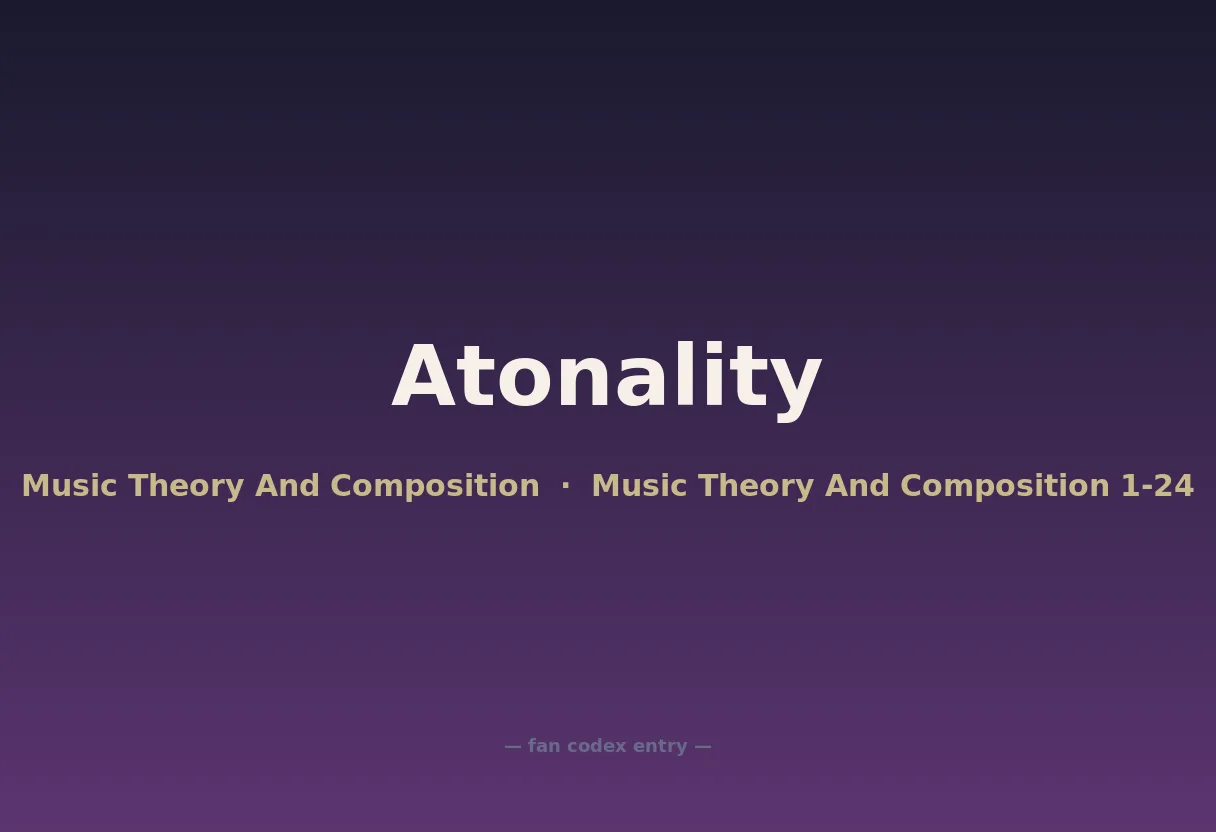 Atonality

Music Theory And Composition · Music Theory And Composition 1-24

— fan codex entry —